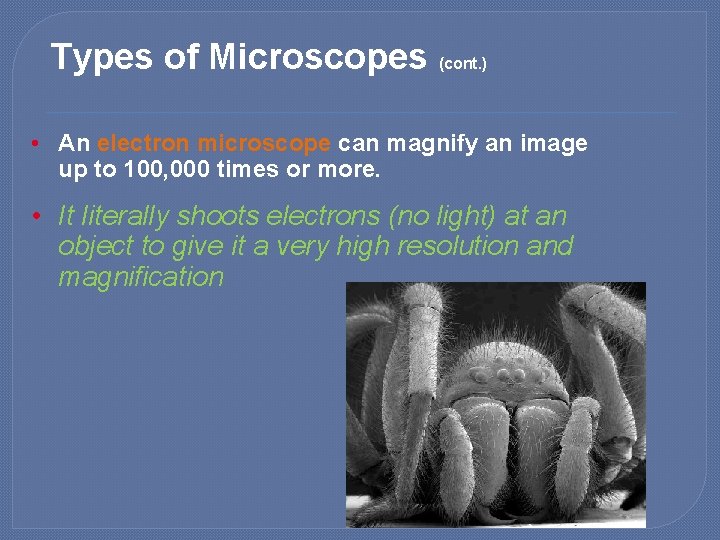 Types of Microscopes (cont.)

• An electron microscope can magnify an image up to 100,000 times or more.

• It literally shoots electrons (no light) at an object to give it a very high resolution and magnification